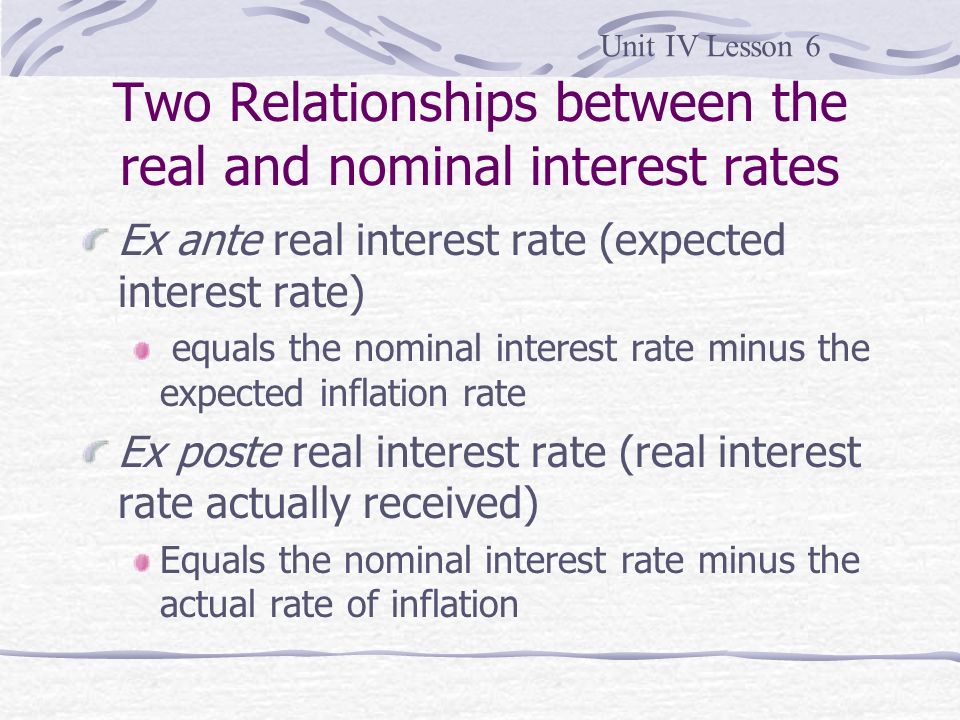 Unit IV Lesson 6

Two Relationships between the real and nominal interest rates

Ex ante real interest rate (expected interest rate)

equals the nominal interest rate minus the expected inflation rate

Ex poste real interest rate (real interest rate actually received)

Equals the nominal interest rate minus the actual rate of inflation